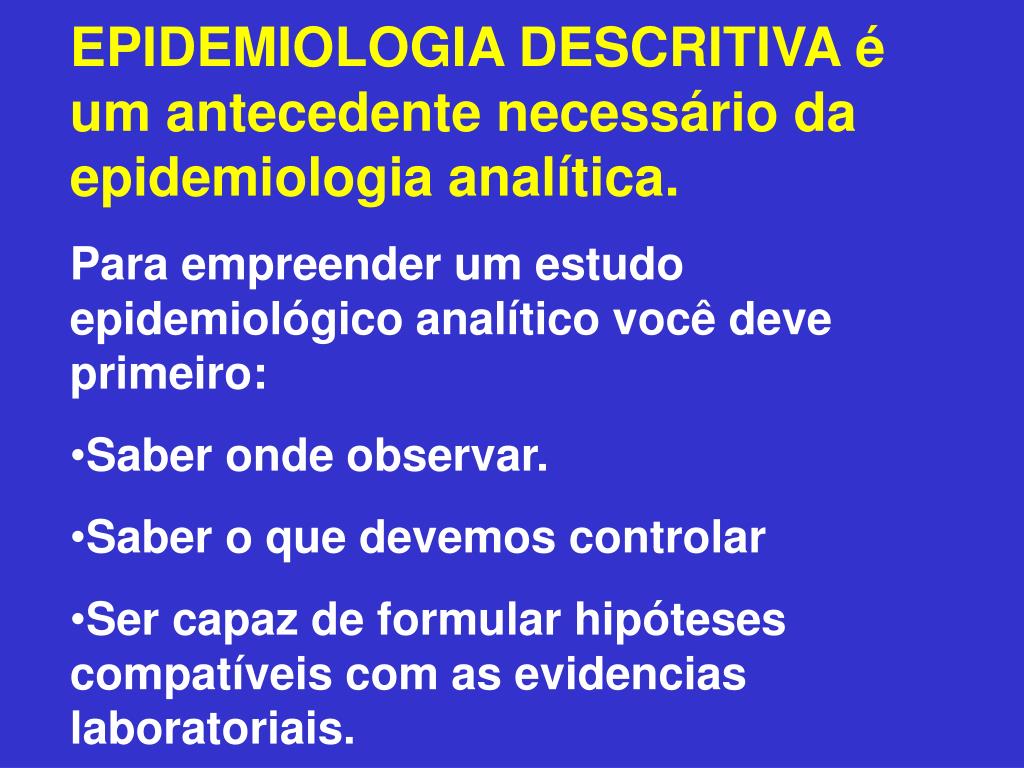 EPIDEMIOLOGIA DESCRITIVA é um antecedente necessário da epidemiologia analítica.

Para empreender um estudo epidemiológico analítico você deve primeiro:

•Saber onde observar.

•Saber o que devemos controlar

•Ser capaz de formular hipóteses compatíveis com as evidencias laboratoriais.